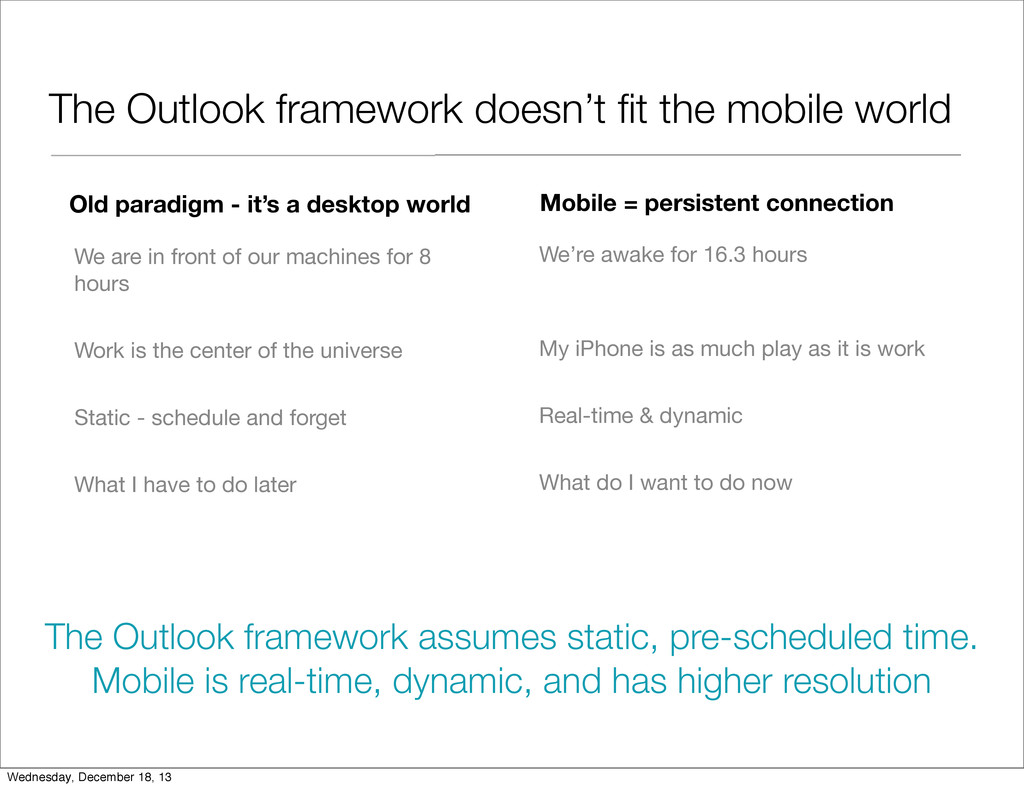 The Outlook framework doesn’t fit the mobile world

Old paradigm - it’s a desktop world

We are in front of our machines for 8 hours

Work is the center of the universe

Static - schedule and forget

What I have to do later

Mobile = persistent connection

We’re awake for 16.3 hours

My iPhone is as much play as it is work

Real-time & dynamic

What do I want to do now

The Outlook framework assumes static, pre-scheduled time. Mobile is real-time, dynamic, and has higher resolution

Wednesday, December 18, 13